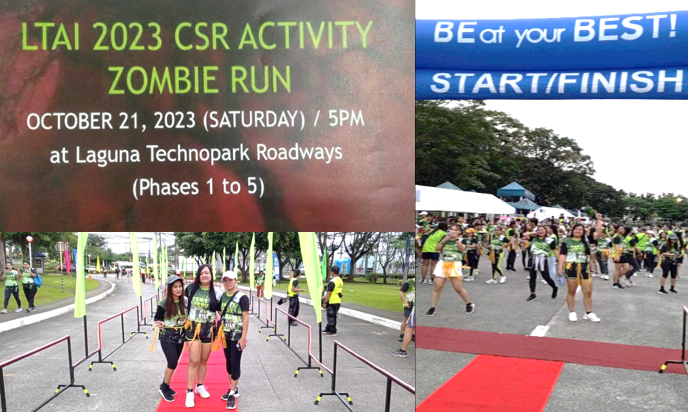 LTAI 2023 CSR ACTIVITY
ZOMBIE RUN
OCTOBER 21, 2023 (SATURDAY) / 5PM
at Laguna Technopark Roadways
(Phases 1 to 5)

BE at your BEST!
START/FINISH